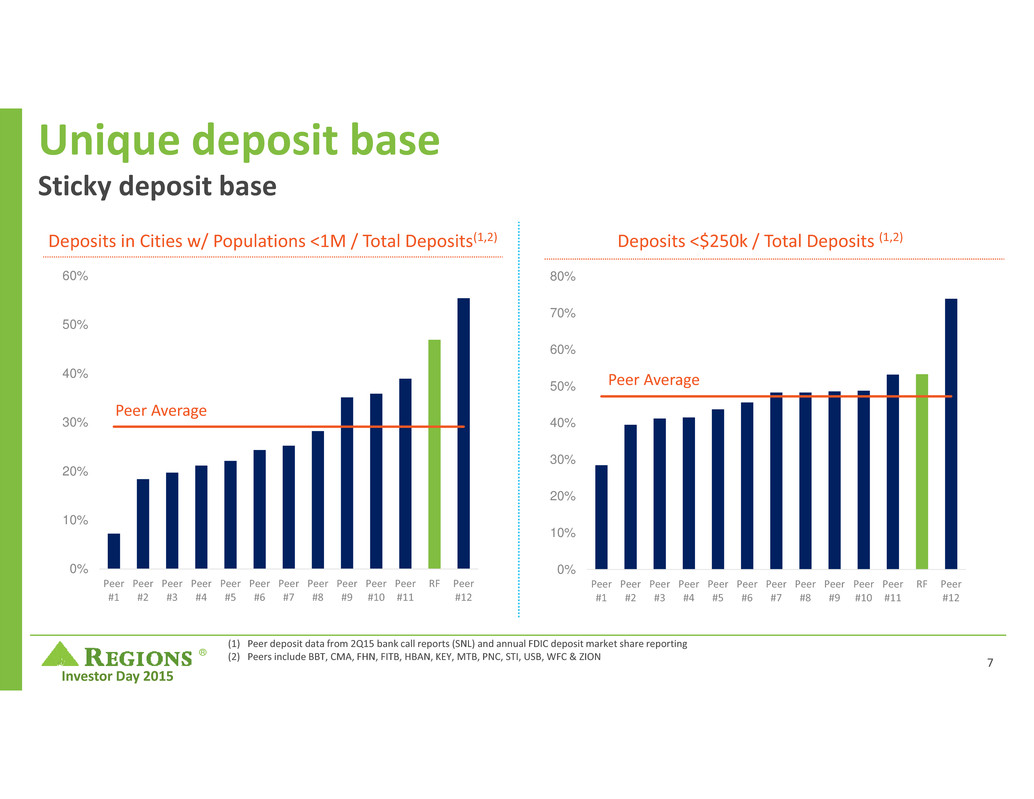 Unique deposit base
Sticky deposit base

Deposits in Cities w/ Populations <1M / Total Deposits$^{(1,2)}$

60%
50%
40%
30%
20%
10%
0%

Peer Average

Peer #1
Peer #2
Peer #3
Peer #4
Peer #5
Peer #6
Peer #7
Peer #8
Peer #9
Peer #10
Peer #11
RF
Peer #12

Deposits <$250k / Total Deposits $^{(1,2)}$

80%
70%
60%
50%
40%
30%
20%
10%
0%

Peer Average

Peer #1
Peer #2
Peer #3
Peer #4
Peer #5
Peer #6
Peer #7
Peer #8
Peer #9
Peer #10
Peer #11
RF
Peer #12

REGIONS ®
Investor Day 2015

(1) Peer deposit data from 2Q15 bank call reports (SNL) and annual FDIC deposit market share reporting
(2) Peers include BBT, CMA, FHN, FITB, HBAN, KEY, MTB, PNC, STI, USB, WFC & ZION

7